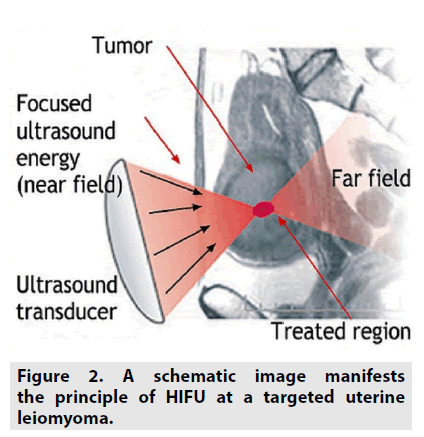 Tumor

Focused ultrasound energy (near field)

Far field

Ultrasound transducer

Treated region

Figure 2. A schematic image manifests the principle of HIFU at a targeted uterine leiomyoma.